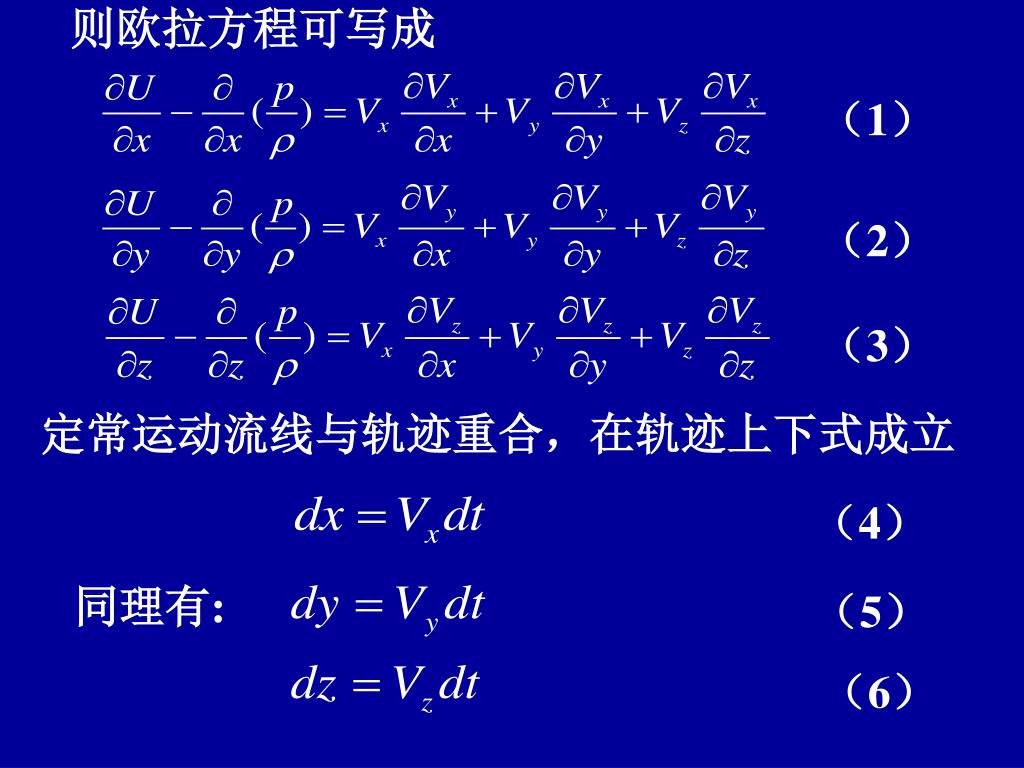 则欧拉方程可写成

$\frac{\partial U}{\partial x} - \frac{\partial}{\partial x}(\frac{p}{\rho}) = V_x \frac{\partial V_x}{\partial x} + V_y \frac{\partial V_x}{\partial y} + V_z \frac{\partial V_x}{\partial z}$ （1）

$\frac{\partial U}{\partial y} - \frac{\partial}{\partial y}(\frac{p}{\rho}) = V_x \frac{\partial V_y}{\partial x} + V_y \frac{\partial V_y}{\partial y} + V_z \frac{\partial V_y}{\partial z}$ （2）

$\frac{\partial U}{\partial z} - \frac{\partial}{\partial z}(\frac{p}{\rho}) = V_x \frac{\partial V_z}{\partial x} + V_y \frac{\partial V_z}{\partial y} + V_z \frac{\partial V_z}{\partial z}$ （3）

定常运动流线与轨迹重合，在轨迹上下式成立

$dx = V_x dt$ （4）

同理有: $dy = V_y dt$ （5）

$dz = V_z dt$ （6）